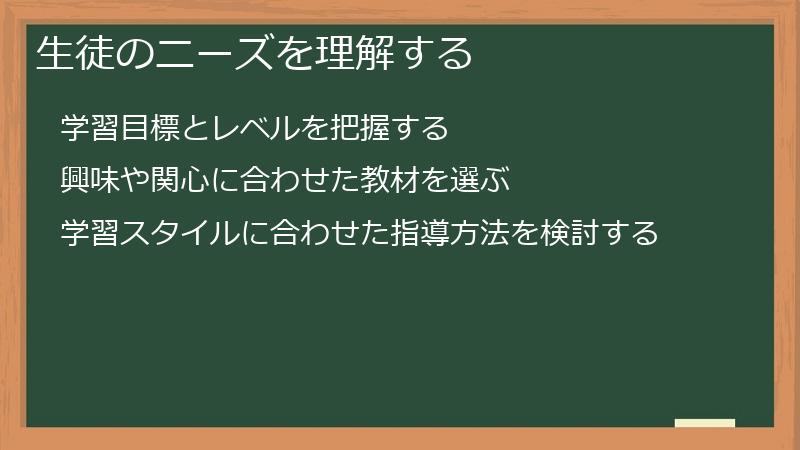 生徒のニーズを理解する

学習目標とレベルを把握する

興味や関心に合わせた教材を選ぶ

学習スタイルに合わせた指導方法を検討する